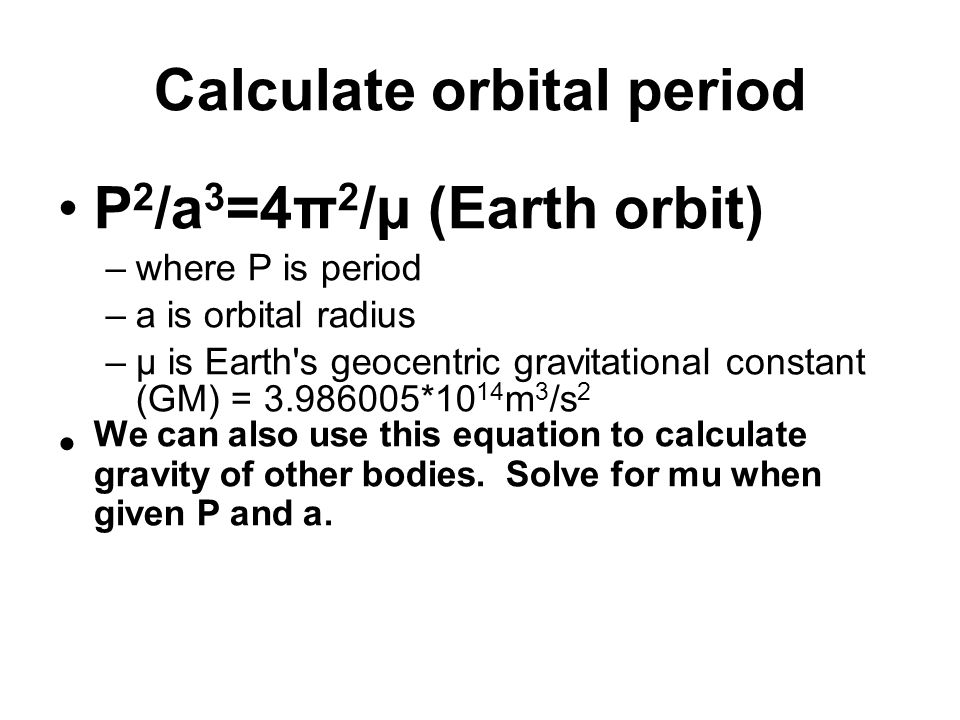 Calculate orbital period

• $P^2/a^3=4\pi^2/\mu$ (Earth orbit)
– where P is period
– a is orbital radius
– μ is Earth's geocentric gravitational constant (GM) = $3.986005*10^{14}m^3/s^2$

• We can also use this equation to calculate gravity of other bodies. Solve for mu when given P and a.